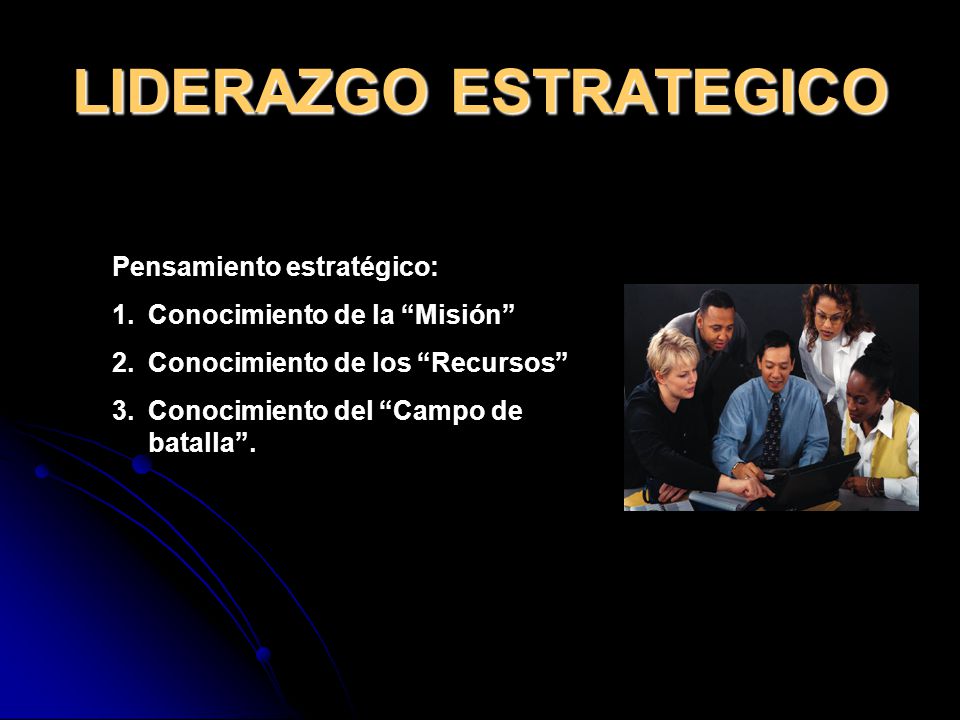 LIDERAZGO ESTRATEGICO

Pensamiento estratégico:

1. Conocimiento de la “Misión”
2. Conocimiento de los “Recursos”
3. Conocimiento del “Campo de batalla”.